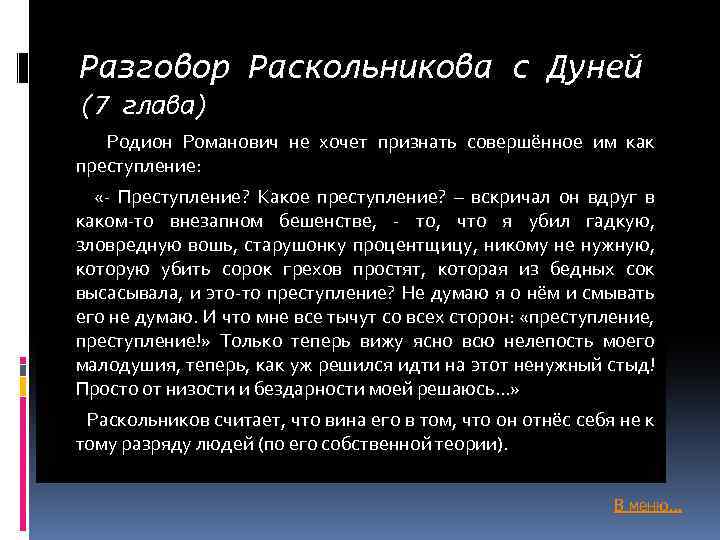 Разговор Раскольникова с Дуней (7 глава)

Родион Романович не хочет признать совершённое им как преступление:

«- Преступление? Какое преступление? – вскричал он вдруг в каком-то внезапном бешенстве, - то, что я убил гадкую, зловредную вошь, старушонку процентщицу, никому не нужную, которую убить сорок грехов простят, которая из бедных сок высасывала, и это-то преступление? Не думаю я о нём и смывать его не думаю. И что мне все тычут со всех сторон: «преступление, преступление!» Только теперь вижу ясно всю нелепость моего малодушия, теперь, как уж решился идти на этот ненужный стыд! Просто от низости и бездарности моей решаюсь…»

Раскольников считает, что вина его в том, что он отнёс себя не к тому разряду людей (по его собственной теории).

В меню…